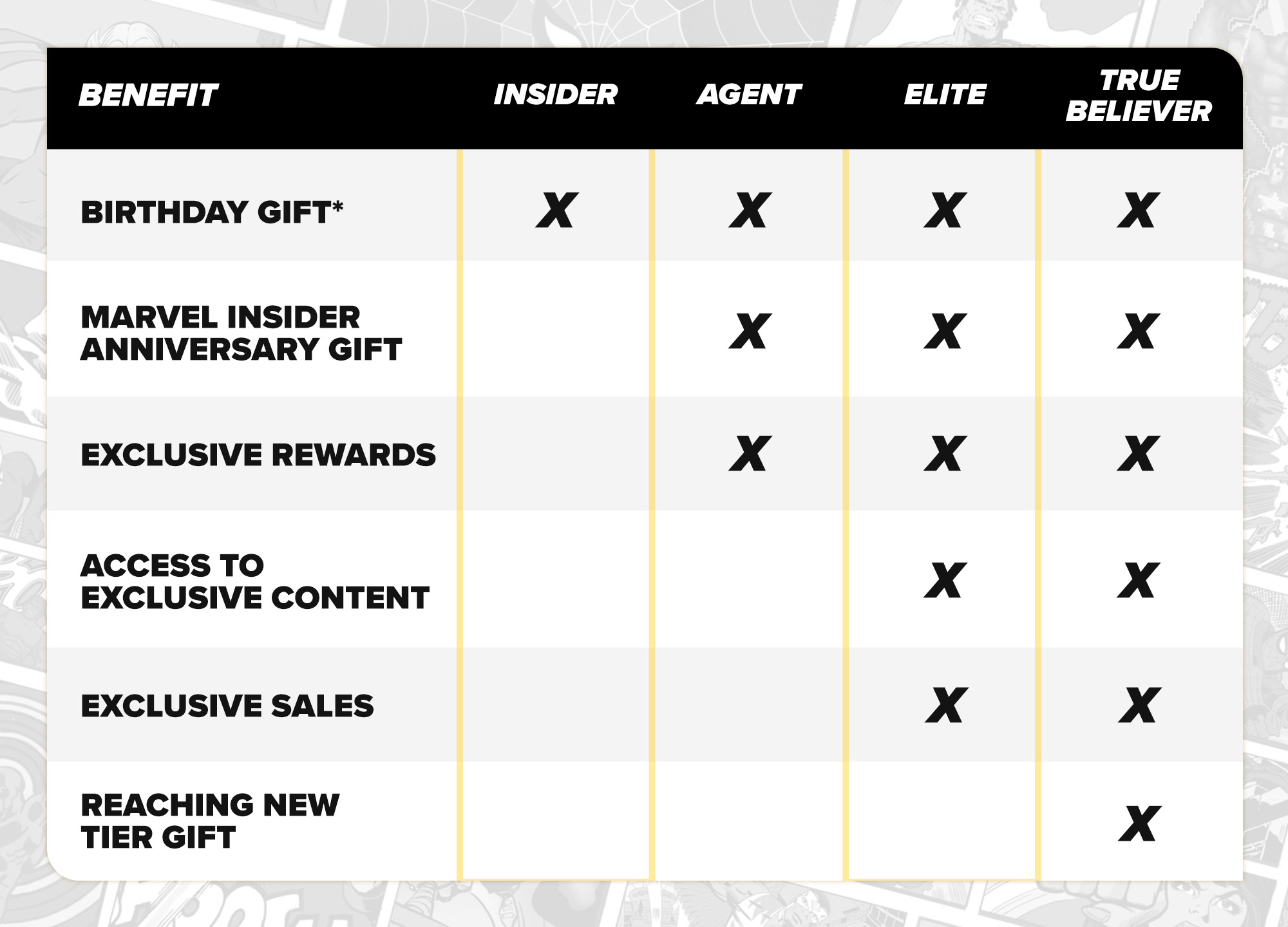 | BENEFIT | INSIDER | AGENT | ELITE | TRUE BELIEVER |
|---|---|---|---|---|
| BIRTHDAY GIFT* | X | X | X | X |
| MARVEL INSIDER ANNIVERSARY GIFT | | X | X | X |
| EXCLUSIVE REWARDS | | X | X | X |
| ACCESS TO EXCLUSIVE CONTENT | | | X | X |
| EXCLUSIVE SALES | | | X | X |
| REACHING NEW TIER GIFT | | | | X |